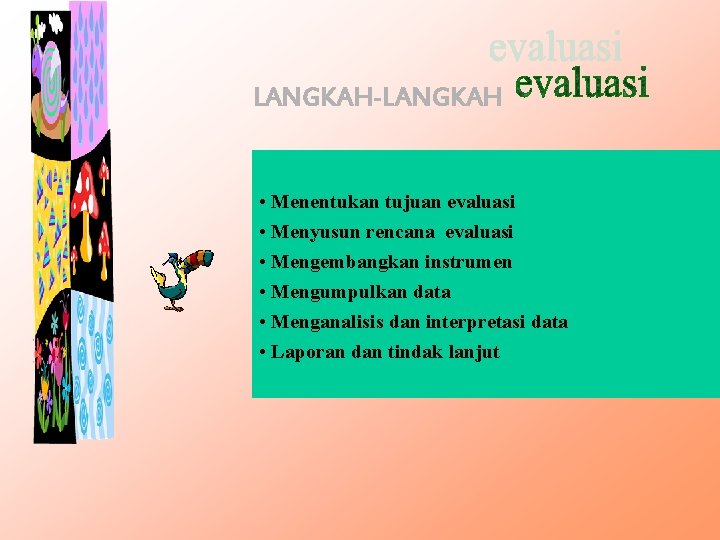 evaluasi

LANGKAH-LANGKAH evaluasi

• Menentukan tujuan evaluasi
• Menyusun rencana evaluasi
• Mengembangkan instrumen
• Mengumpulkan data
• Menganalisis dan interpretasi data
• Laporan dan tindak lanjut